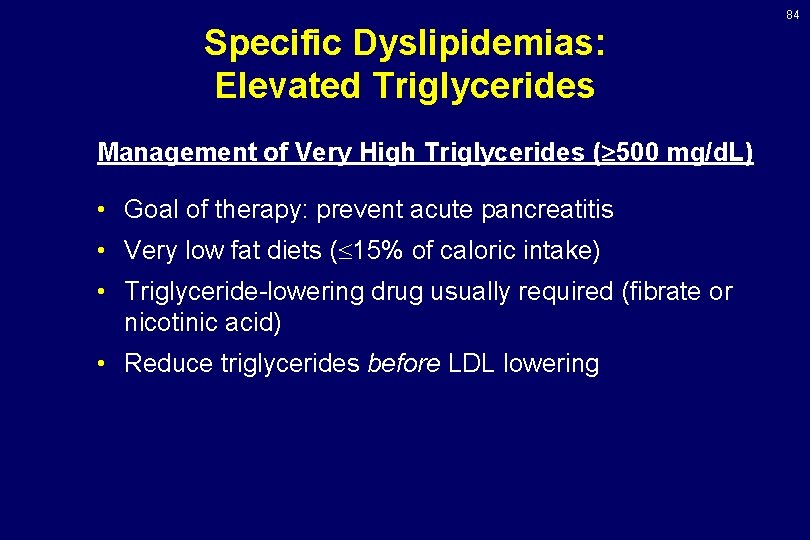 84

Specific Dyslipidemias:
Elevated Triglycerides

Management of Very High Triglycerides ($\geq$500 mg/dL)

• Goal of therapy: prevent acute pancreatitis
• Very low fat diets ($\leq$15% of caloric intake)
• Triglyceride-lowering drug usually required (fibrate or nicotinic acid)
• Reduce triglycerides before LDL lowering